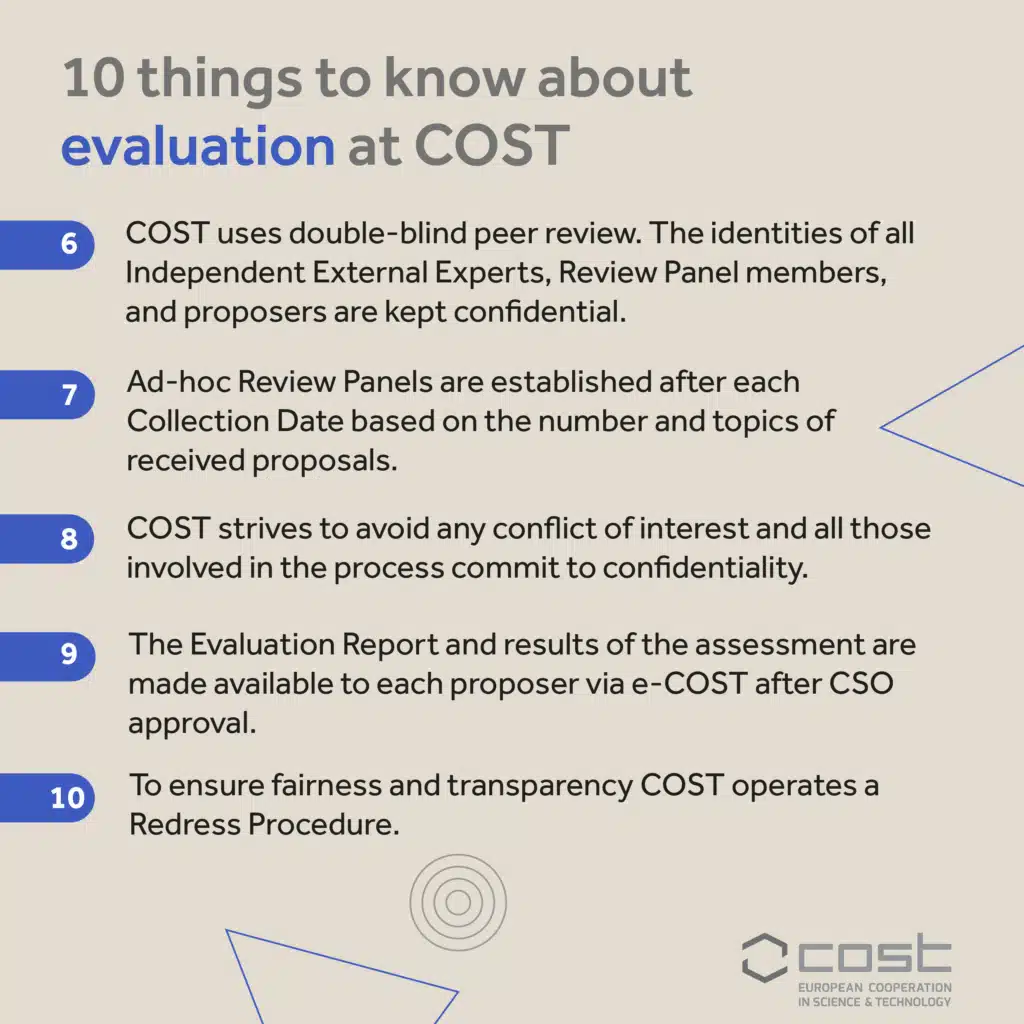 10 things to know about evaluation at COST

6 COST uses double-blind peer review. The identities of all Independent External Experts, Review Panel members, and proposers are kept confidential.

7 Ad-hoc Review Panels are established after each Collection Date based on the number and topics of received proposals.

8 COST strives to avoid any conflict of interest and all those involved in the process commit to confidentiality.

9 The Evaluation Report and results of the assessment are made available to each proposer via e-COST after CSO approval.

10 To ensure fairness and transparency COST operates a Redress Procedure.

COST
EUROPEAN COOPERATION IN SCIENCE & TECHNOLOGY